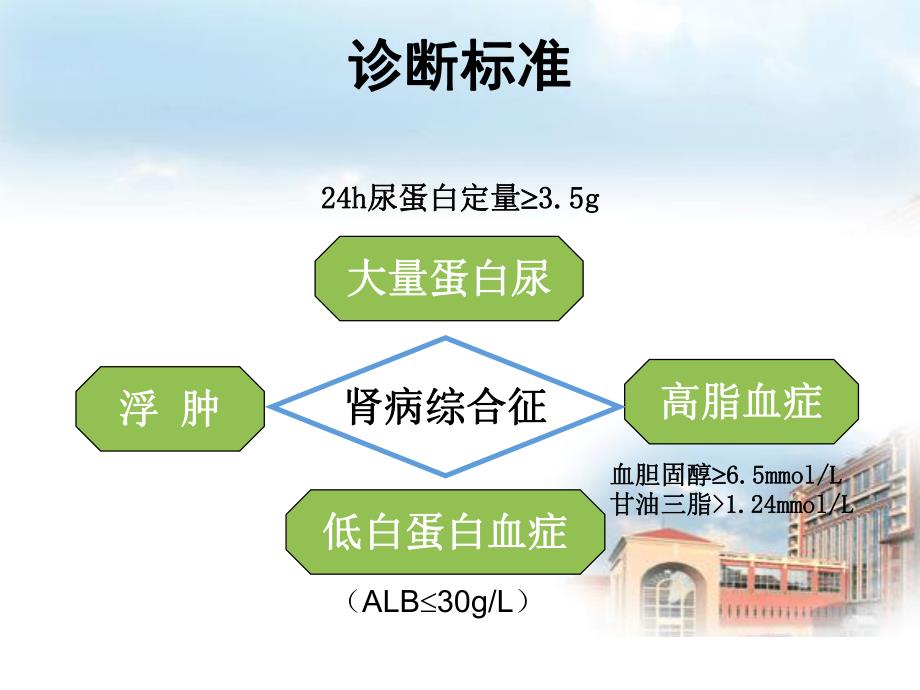 诊断标准

24h尿蛋白定量≥3.5g

大量蛋白尿

浮 肿

肾病综合征

高脂血症

血胆固醇≥6.5mmol/L
甘油三脂>1.24mmol/L

低白蛋白血症

（ALB≤30g/L）